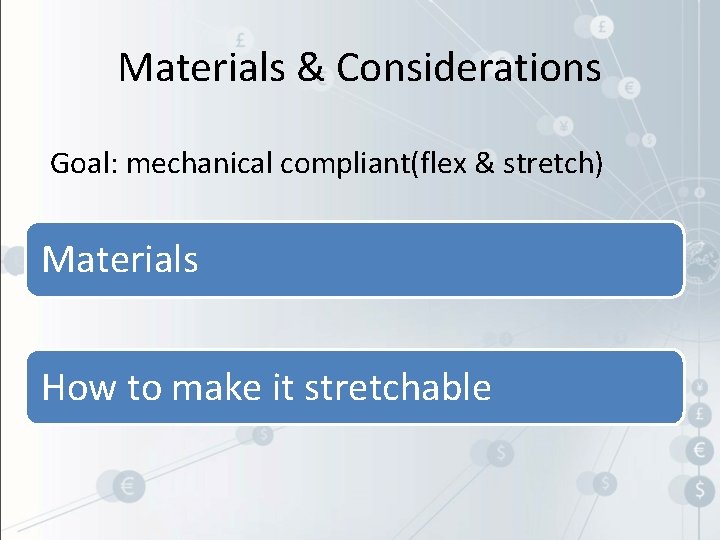 Materials & Considerations

Goal: mechanical compliant(flex & stretch)

Materials

How to make it stretchable